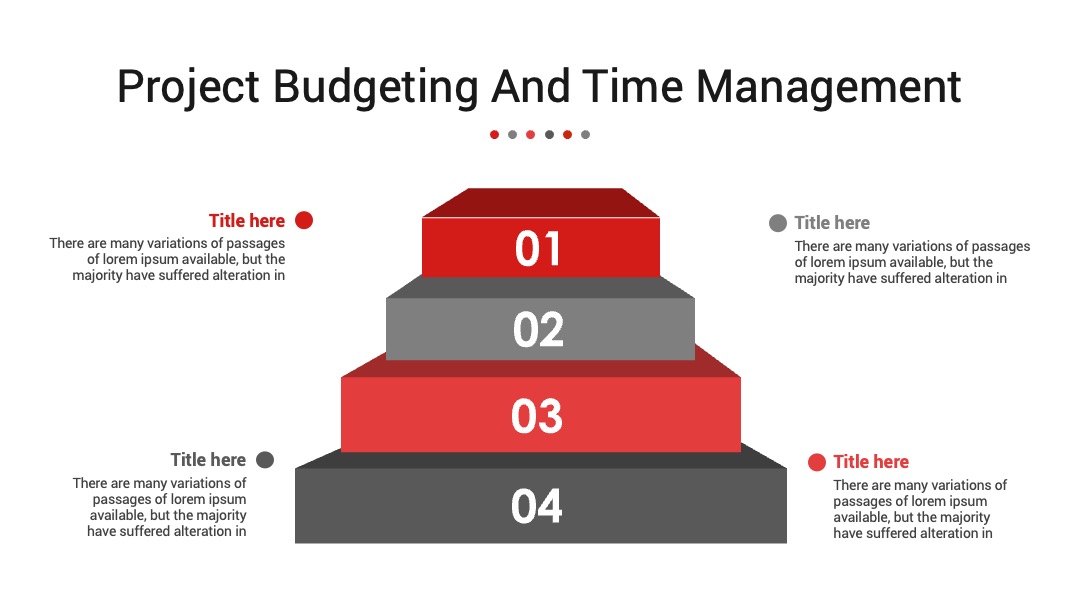 Project Budgeting And Time Management

Title here
There are many variations of passages of lorem ipsum available, but the majority have suffered alteration in

Title here
There are many variations of passages of lorem ipsum available, but the majority have suffered alteration in

01

02

03

04

Title here
There are many variations of passages of lorem ipsum available, but the majority have suffered alteration in

Title here
There are many variations of passages of lorem ipsum available, but the majority have suffered alteration in